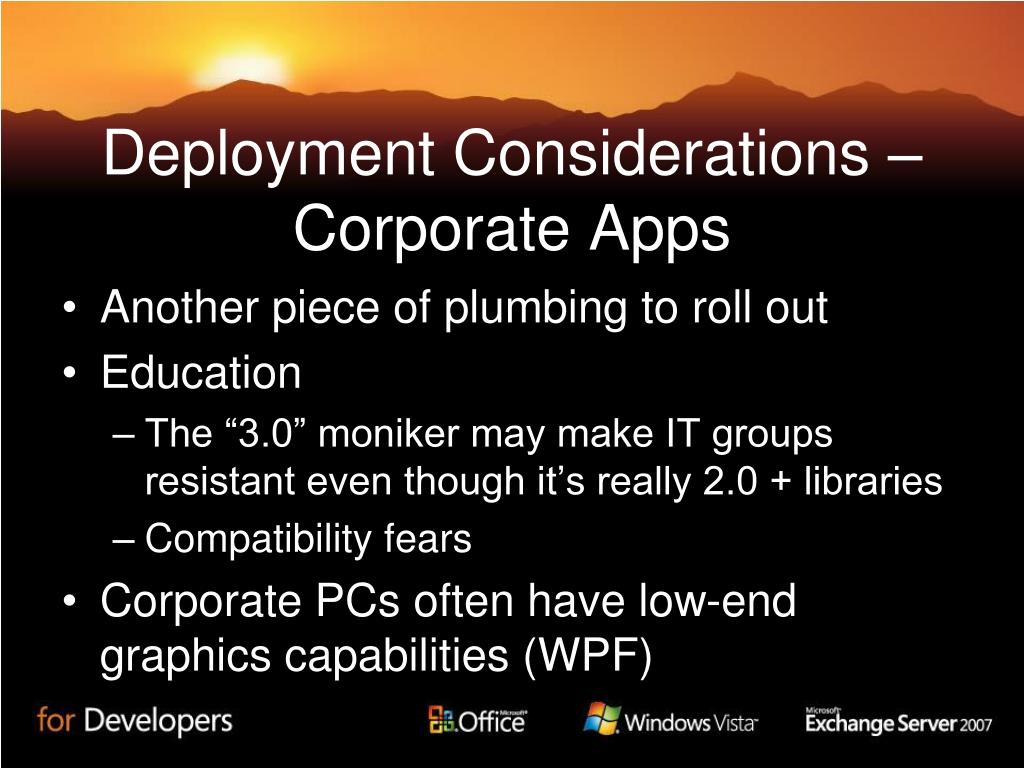 Deployment Considerations – Corporate Apps

• Another piece of plumbing to roll out
• Education
– The “3.0” moniker may make IT groups resistant even though it’s really 2.0 + libraries
– Compatibility fears
• Corporate PCs often have low-end graphics capabilities (WPF)

for Developers
Microsoft Office
Windows Vista
Microsoft Exchange Server 2007